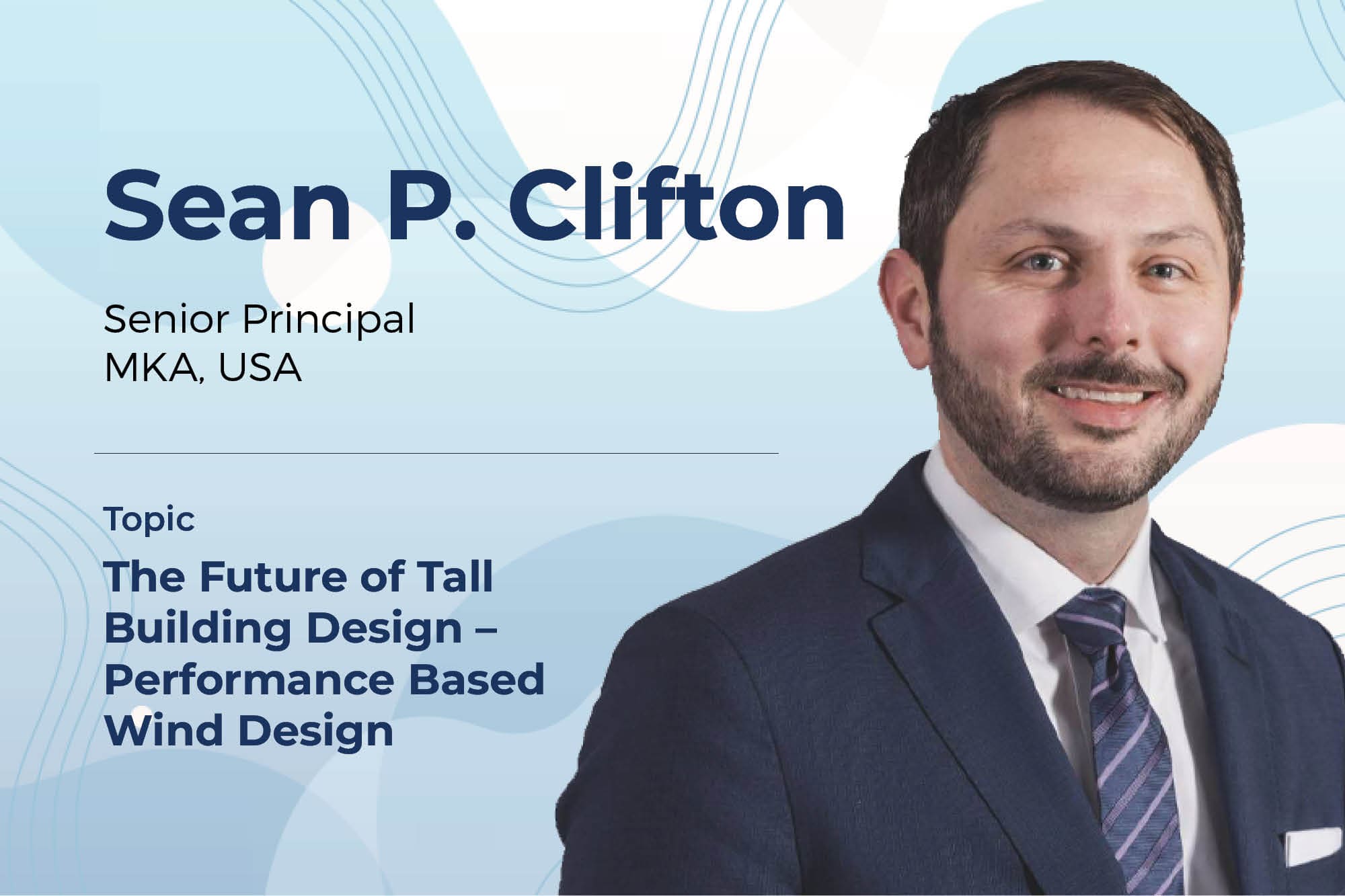 Sean P. Clifton

Senior Principal
MKA, USA

Topic

The Future of Tall Building Design – Performance Based Wind Design